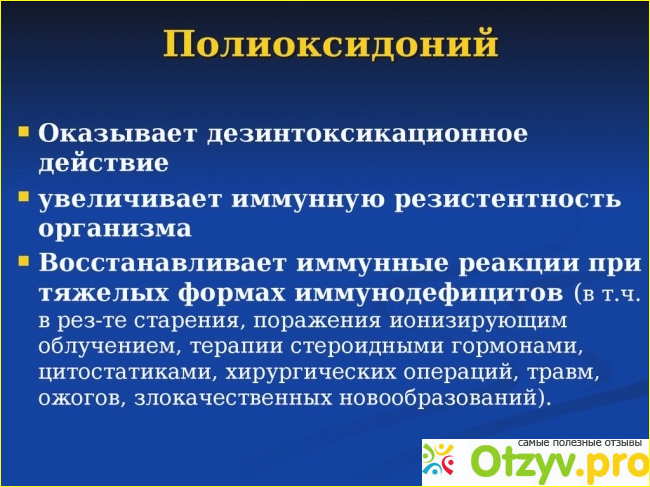 Полиоксидоний

Оказывает дезинтоксикационное действие

увеличивает иммунную резистентность организма

Восстанавливает иммунные реакции при тяжелых формах иммунодефицитов (в т.ч. в рез-те старения, поражения ионизирующим облучением, терапии стероидными гормонами, цитостатиками, хирургических операций, травм, ожогов, злокачественных новообразований).

самые полезные отзывы
Otzyv.pro